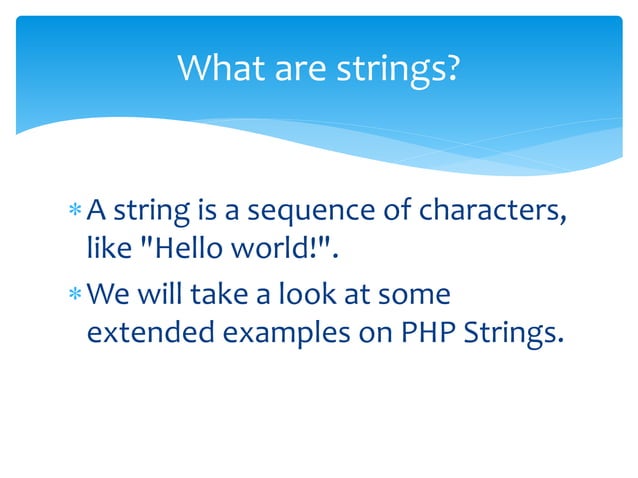 What are strings?

* A string is a sequence of characters, like "Hello world!".
* We will take a look at some extended examples on PHP Strings.